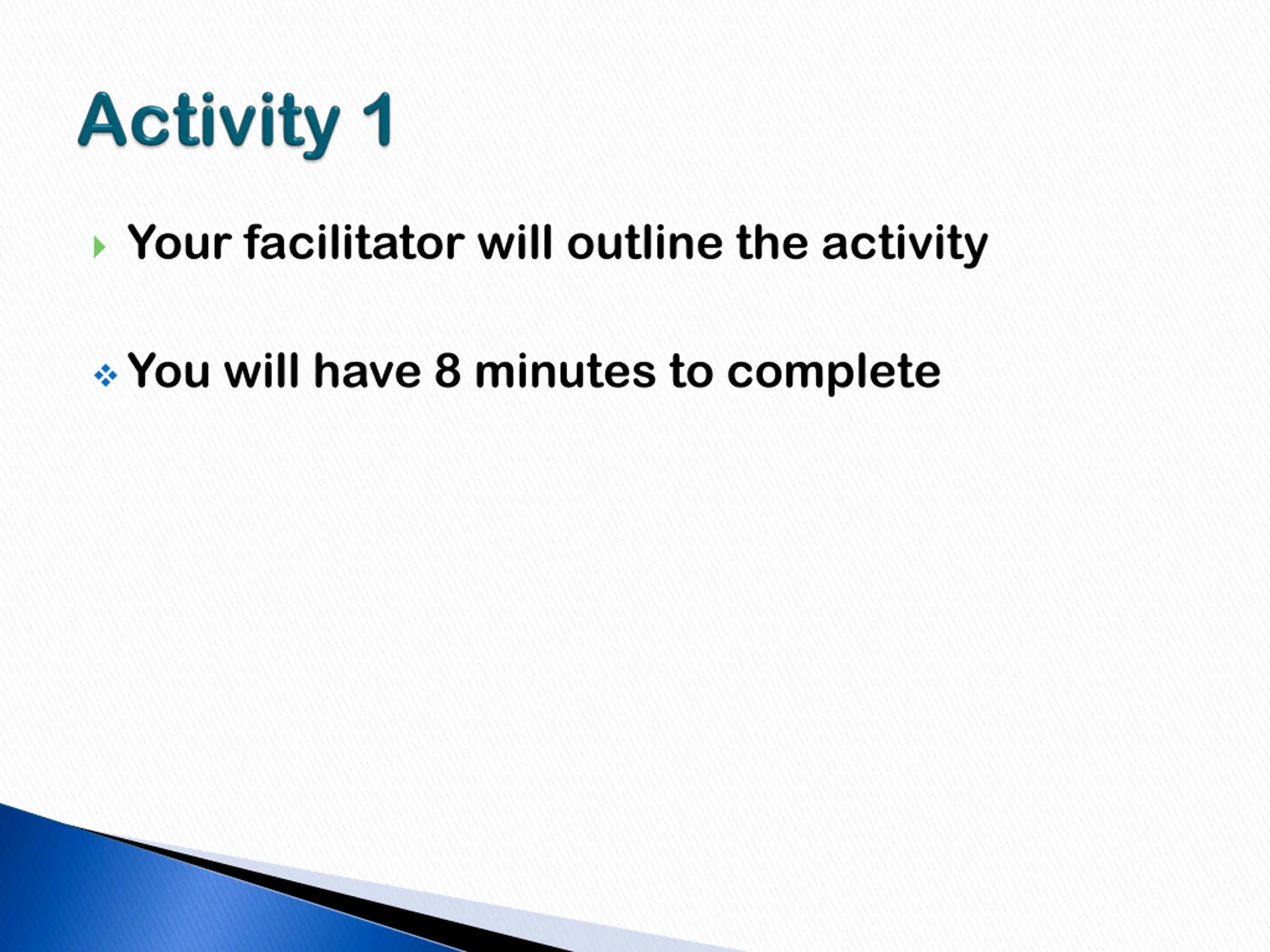 Activity 1

Your facilitator will outline the activity

You will have 8 minutes to complete